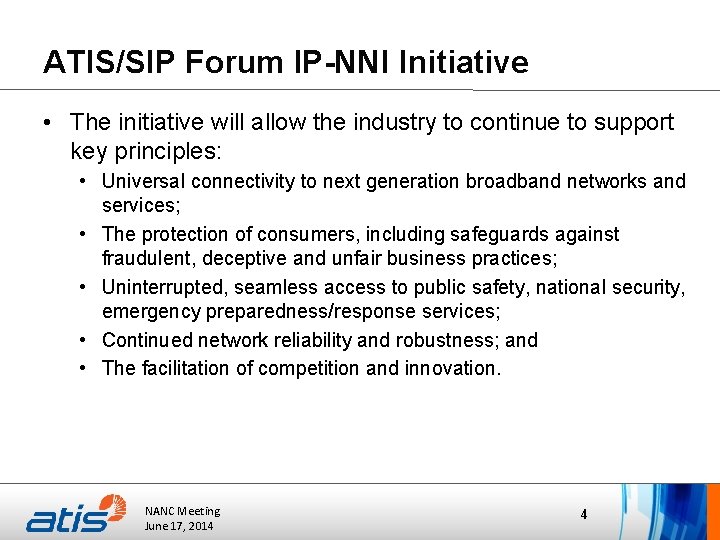 ATIS/SIP Forum IP-NNI Initiative

• The initiative will allow the industry to continue to support key principles:
  • Universal connectivity to next generation broadband networks and services;
  • The protection of consumers, including safeguards against fraudulent, deceptive and unfair business practices;
  • Uninterrupted, seamless access to public safety, national security, emergency preparedness/response services;
  • Continued network reliability and robustness; and
  • The facilitation of competition and innovation.

atis

NANC Meeting
June 17, 2014

4